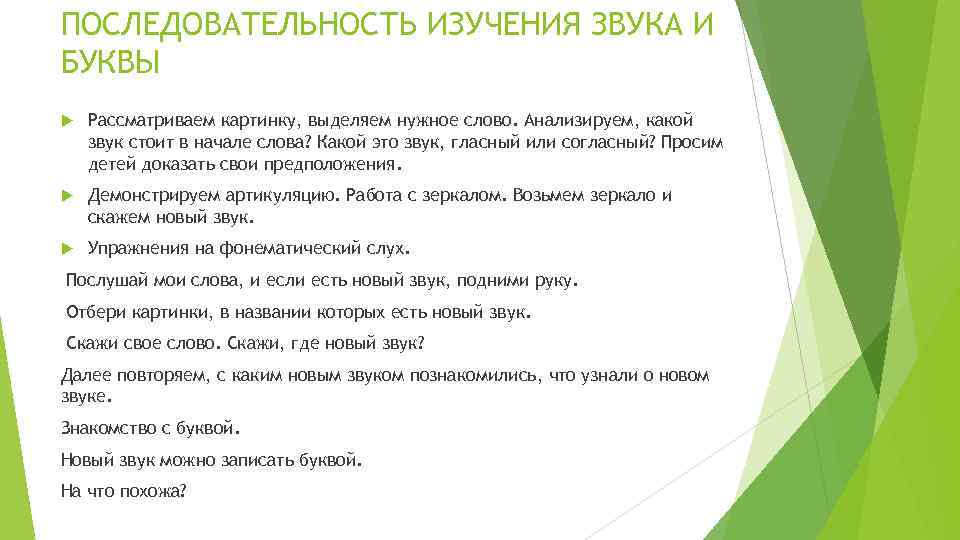 ПОСЛЕДОВАТЕЛЬНОСТЬ ИЗУЧЕНИЯ ЗВУКА И БУКВЫ

Рассматриваем картинку, выделяем нужное слово. Анализируем, какой звук стоит в начале слова? Какой это звук, гласный или согласный? Просим детей доказать свои предположения.

Демонстрируем артикуляцию. Работа с зеркалом. Возьмем зеркало и скажем новый звук.

Упражнения на фонематический слух.

Послушай мои слова, и если есть новый звук, подними руку.

Отбери картинки, в названии которых есть новый звук.

Скажи свое слово. Скажи, где новый звук?

Далее повторяем, с каким новым звуком познакомились, что узнали о новом звуке.

Знакомство с буквой.

Новый звук можно записать буквой.

На что похожа?